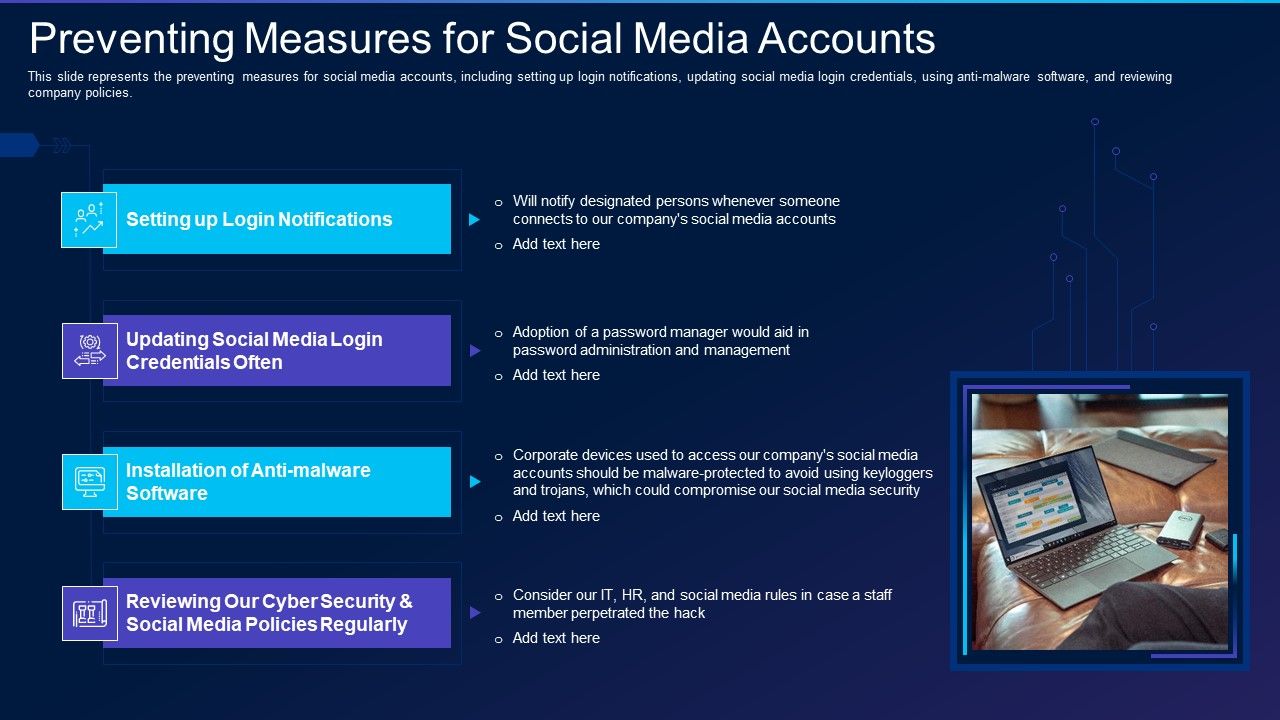 Preventing Measures for Social Media Accounts

This slide represents the preventing measures for social media accounts, including setting up login notifications, updating social media login credentials, using anti-malware software, and reviewing company policies.

Setting up Login Notifications

o Will notify designated persons whenever someone connects to our company's social media accounts
o Add text here

Updating Social Media Login Credentials Often

o Adoption of a password manager would aid in password administration and management
o Add text here

Installation of Anti-malware Software

o Corporate devices used to access our company's social media accounts should be malware-protected to avoid using keyloggers and trojans, which could compromise our social media security
o Add text here

Reviewing Our Cyber Security & Social Media Policies Regularly

o Consider our IT, HR, and social media rules in case a staff member perpetrated the hack
o Add text here